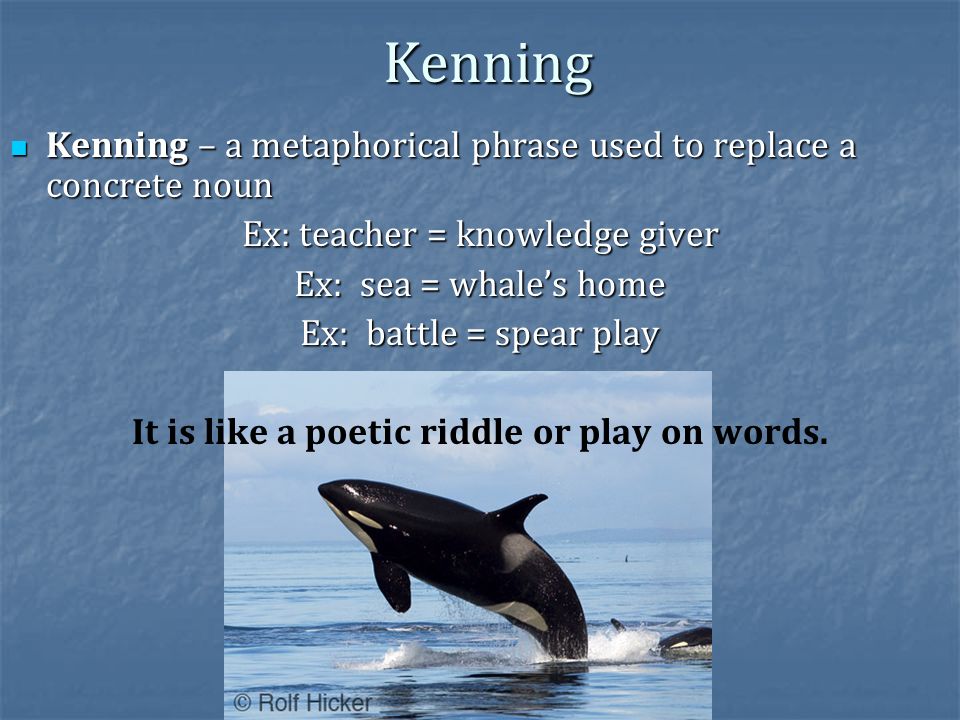 Kenning

Kenning – a metaphorical phrase used to replace a concrete noun

Ex: teacher = knowledge giver

Ex: sea = whale's home

Ex: battle = spear play

It is like a poetic riddle or play on words.

© Rolf Hicker